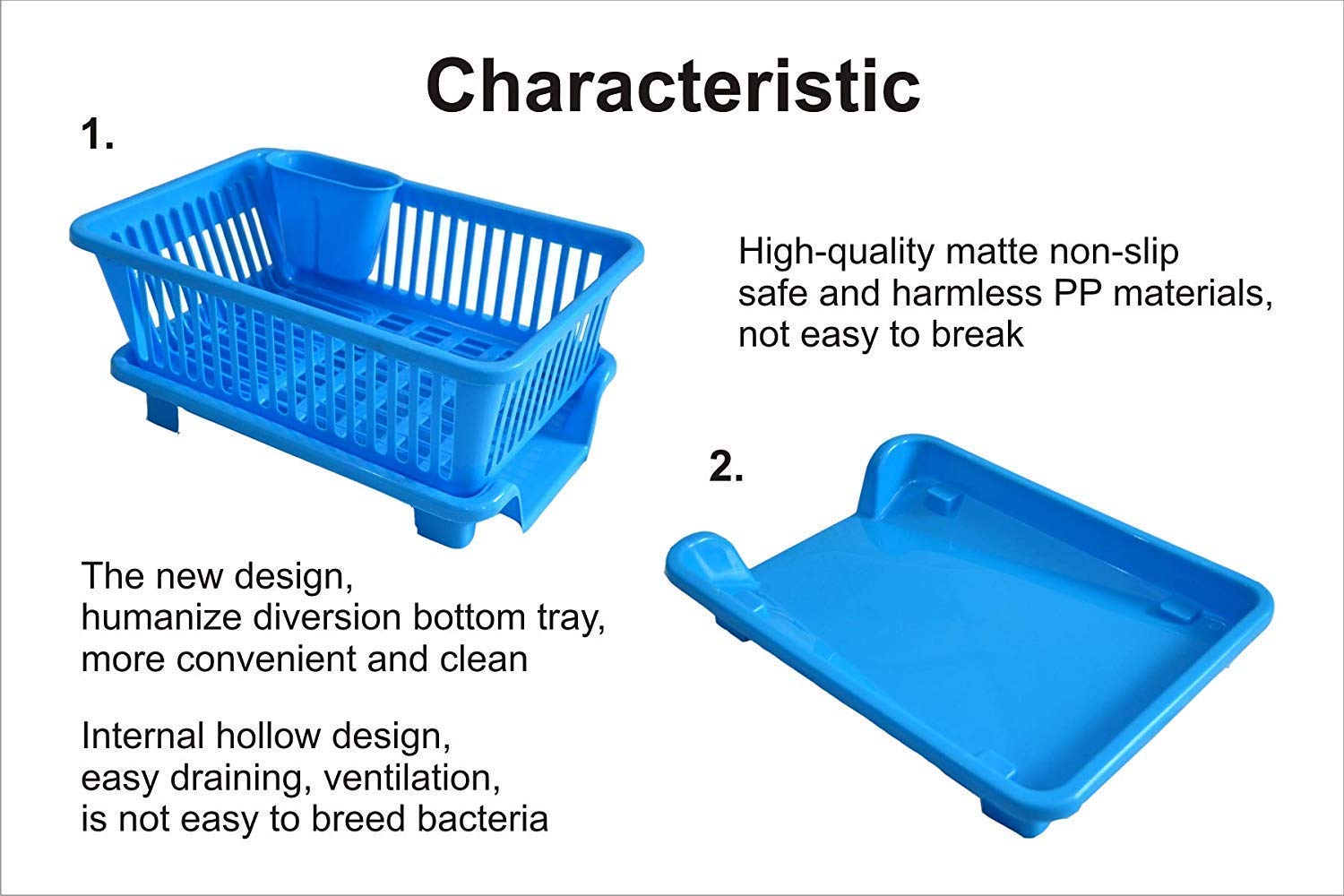 Characteristic

1.

High-quality matte non-slip safe and harmless PP materials, not easy to break

2.

The new design, humanize diversion bottom tray, more convenient and clean

Internal hollow design, easy draining, ventilation, is not easy to breed bacteria